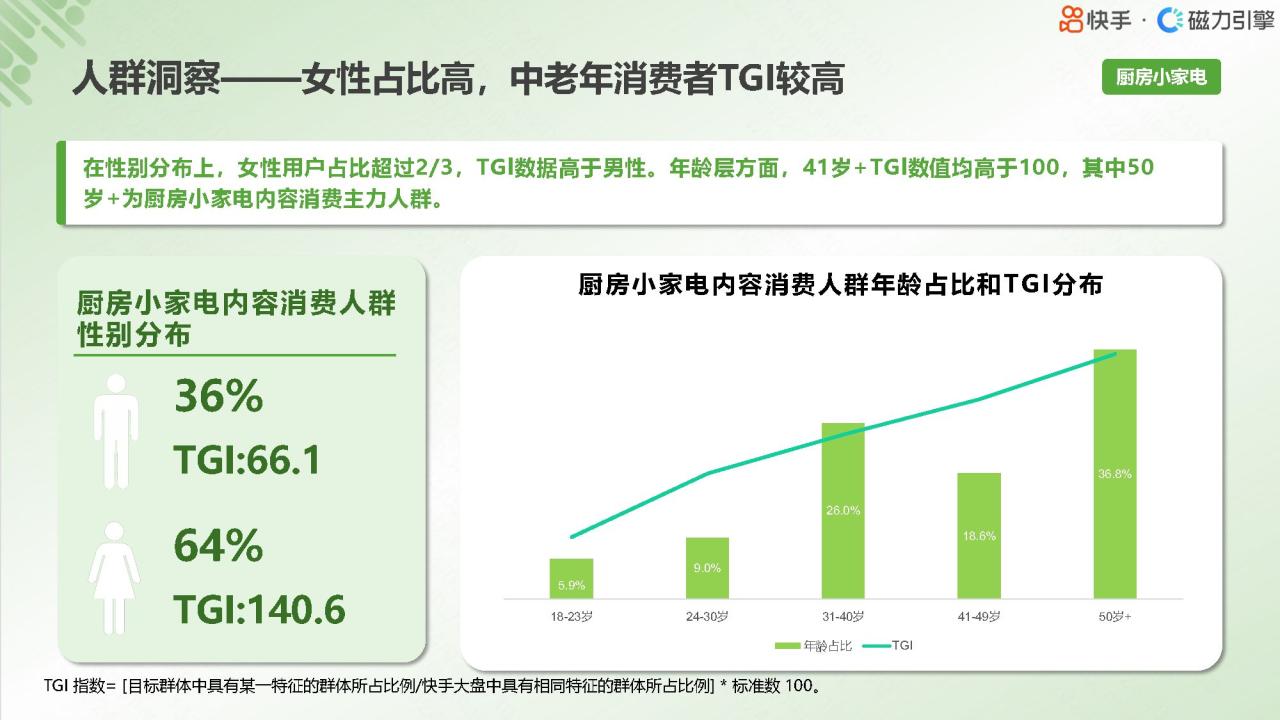 快手 · 磁力引擎

人群洞察——女性占比高，中老年消费者TGI较高

厨房小家电

在性别分布上，女性用户占比超过2/3，TGI数据高于男性。年龄层方面，41岁+TGI数值均高于100，其中50岁+为厨房小家电内容消费主力人群。

厨房小家电内容消费人群性别分布

36%
TGI:66.1

64%
TGI:140.6

厨房小家电内容消费人群年龄占比和TGI分布

5.9%
9.0%
26.0%
18.6%
36.8%

18-23岁
24-30岁
31-40岁
41-49岁
50岁+

年龄占比　TGI

TGI 指数= [目标群体中具有某一特征的群体所占比例/快手大盘中具有相同特征的群体所占比例] * 标准数 100。